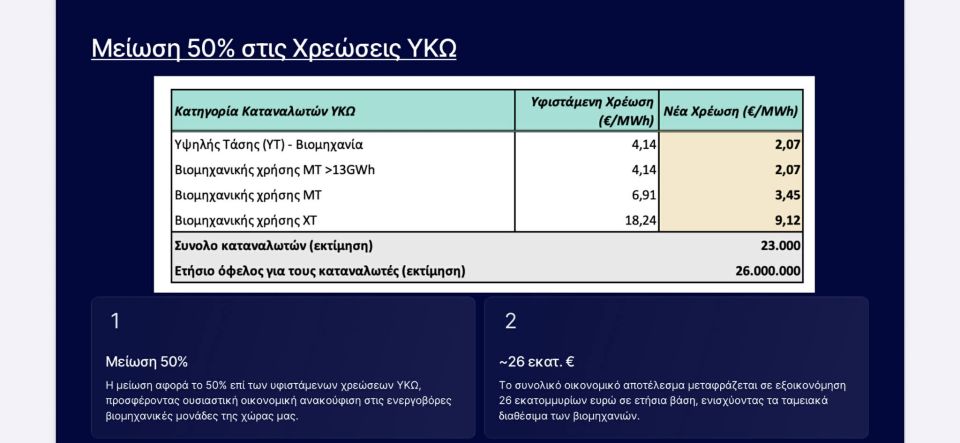 Μείωση 50% στις Χρεώσεις ΥΚΩ

| Κατηγορία Καταναλωτών ΥΚΩ | Υφιστάμενη Χρέωση (€/MWh) | Νέα Χρέωση (€/MWh) |
|---|---|---|
| Υψηλής Τάσης (ΥΤ) - Βιομηχανία | 4,14 | 2,07 |
| Βιομηχανικής χρήσης ΜΤ >13GWh | 4,14 | 2,07 |
| Βιομηχανικής χρήσης ΜΤ | 6,91 | 3,45 |
| Βιομηχανικής χρήσης ΧΤ | 18,24 | 9,12 |
| Συνολο καταναλωτών (εκτίμηση) | | 23.000 |
| Ετήσιο όφελος για τους καταναλωτές (εκτίμηση) | | 26.000.000 |

1

Μείωση 50%

Η μείωση αφορά το 50% επί των υφιστάμενων χρεώσεων ΥΚΩ, προσφέροντας ουσιαστική οικονομική ανακούφιση στις ενεργοβόρες βιομηχανικές μονάδες της χώρας μας.

2

~26 εκατ. €

Το συνολικό οικονομικό αποτέλεσμα μεταφράζεται σε εξοικονόμηση 26 εκατομμυρίων ευρώ σε ετήσια βάση, ενισχύοντας τα ταμειακά διαθέσιμα των βιομηχανιών.